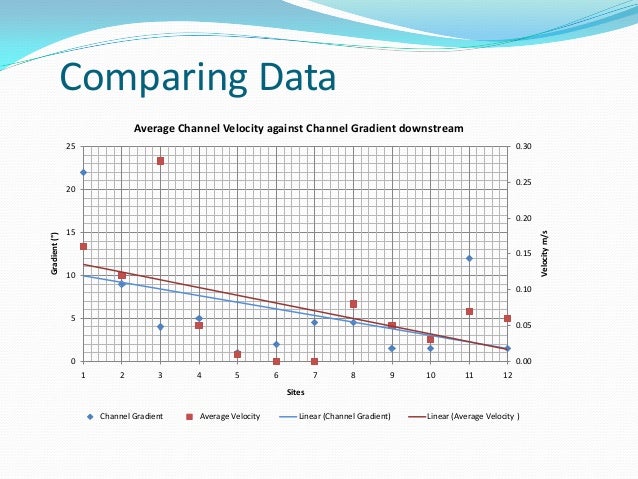 Comparing Data

Average Channel Velocity against Channel Gradient downstream

Gradient (°)

25
20
15
10
5
0

Velocity m/s

0.30
0.25
0.20
0.15
0.10
0.05
0.00

1 2 3 4 5 6 7 8 9 10 11 12

Sites

Channel Gradient
Average Velocity
Linear (Channel Gradient)
Linear (Average Velocity )